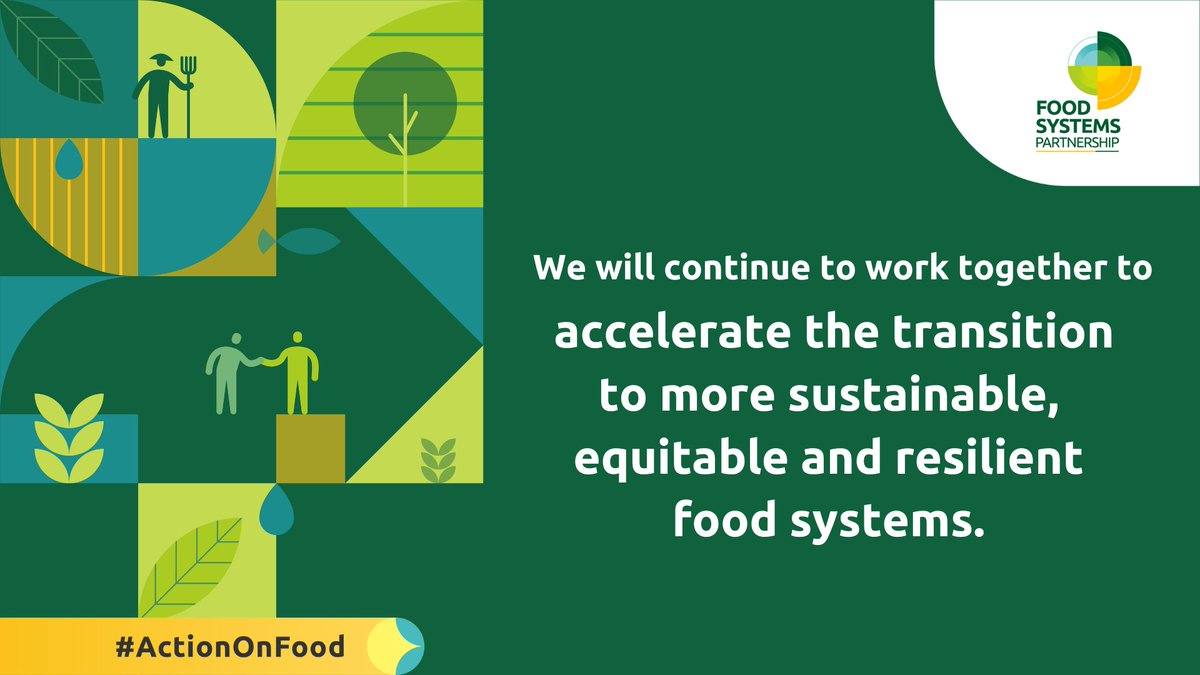 FOOD SYSTEMS PARTNERSHIP

We will continue to work together to accelerate the transition to more sustainable, equitable and resilient food systems.

#ActionOnFood